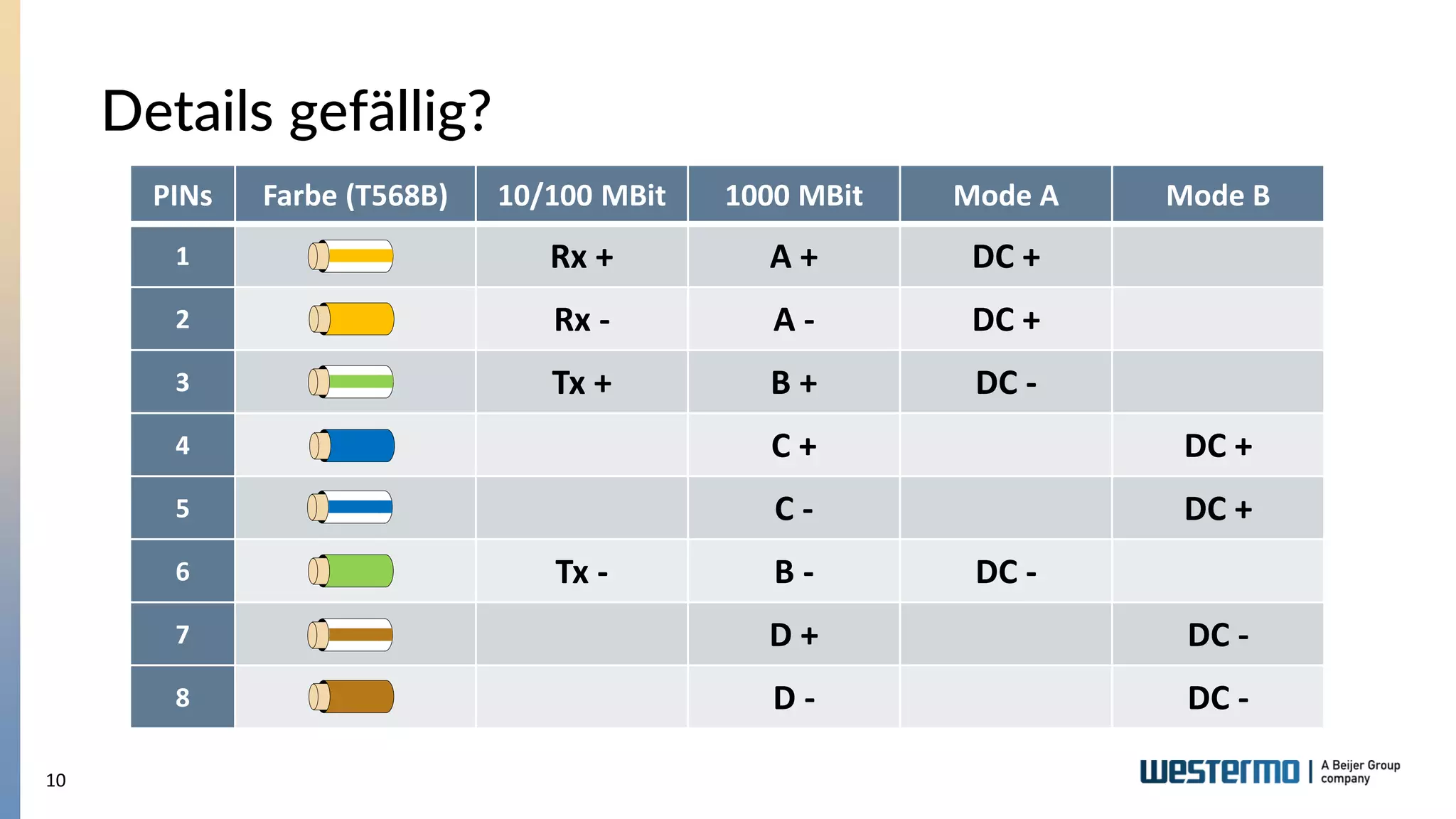 Details gefällig?

| PINs | Farbe (T568B) | 10/100 MBit | 1000 MBit | Mode A | Mode B |
|---|---|---|---|---|---|
| 1 | | Rx + | A + | DC + | |
| 2 | | Rx - | A - | DC + | |
| 3 | | Tx + | B + | DC - | |
| 4 | | | C + | | DC + |
| 5 | | | C - | | DC + |
| 6 | | Tx - | B - | DC - | |
| 7 | | | D + | | DC - |
| 8 | | | D - | | DC - |

10

westermo | A Beijer Group company